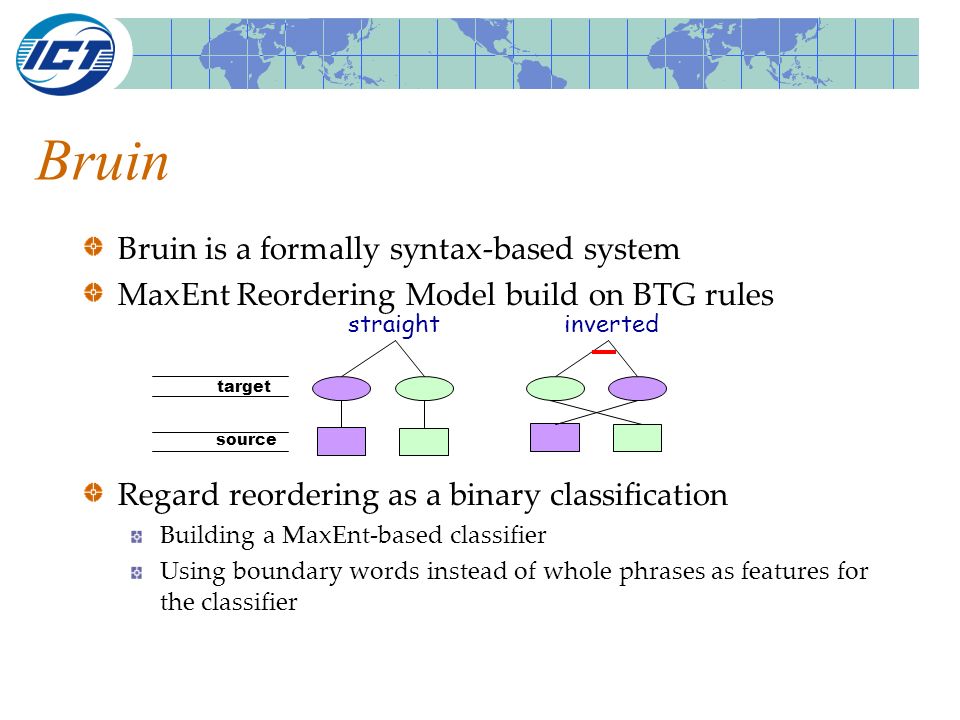 ICT

Bruin

Bruin is a formally syntax-based system

MaxEnt Reordering Model build on BTG rules

straight

inverted

target

source

Regard reordering as a binary classification

Building a MaxEnt-based classifier

Using boundary words instead of whole phrases as features for the classifier